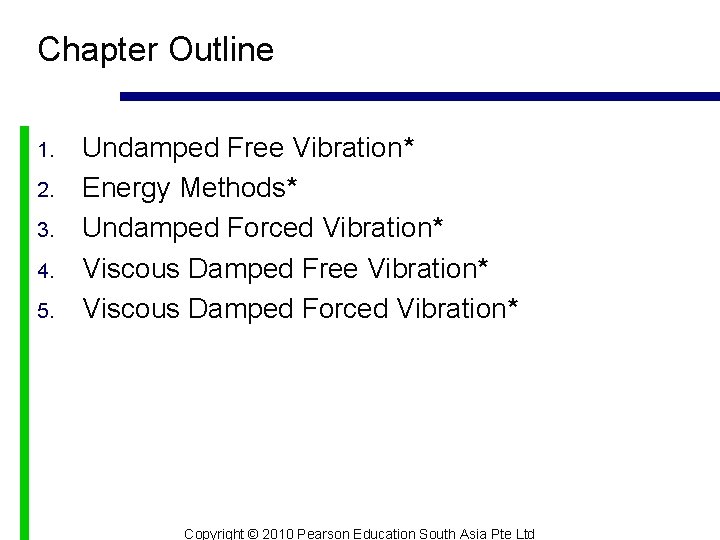 Chapter Outline

1. Undamped Free Vibration*
2. Energy Methods*
3. Undamped Forced Vibration*
4. Viscous Damped Free Vibration*
5. Viscous Damped Forced Vibration*

Copyright © 2010 Pearson Education South Asia Pte Ltd